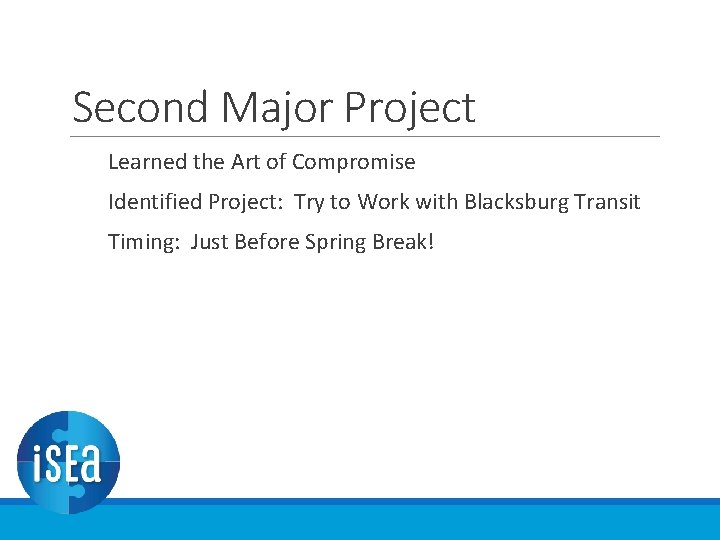 Second Major Project

Learned the Art of Compromise

Identified Project: Try to Work with Blacksburg Transit

Timing: Just Before Spring Break!

iSEa